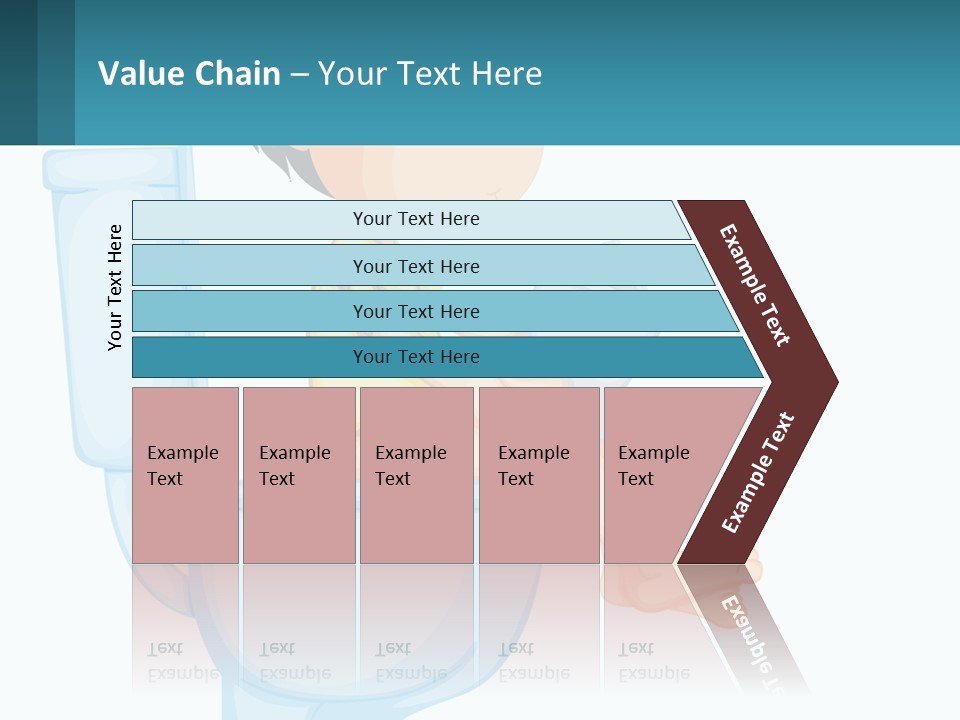 Value Chain – Your Text Here

Your Text Here

Your Text Here

Your Text Here

Your Text Here

Your Text Here

Example Text

Example Text

Example Text

Example Text

Example Text

Example Text

Example Text